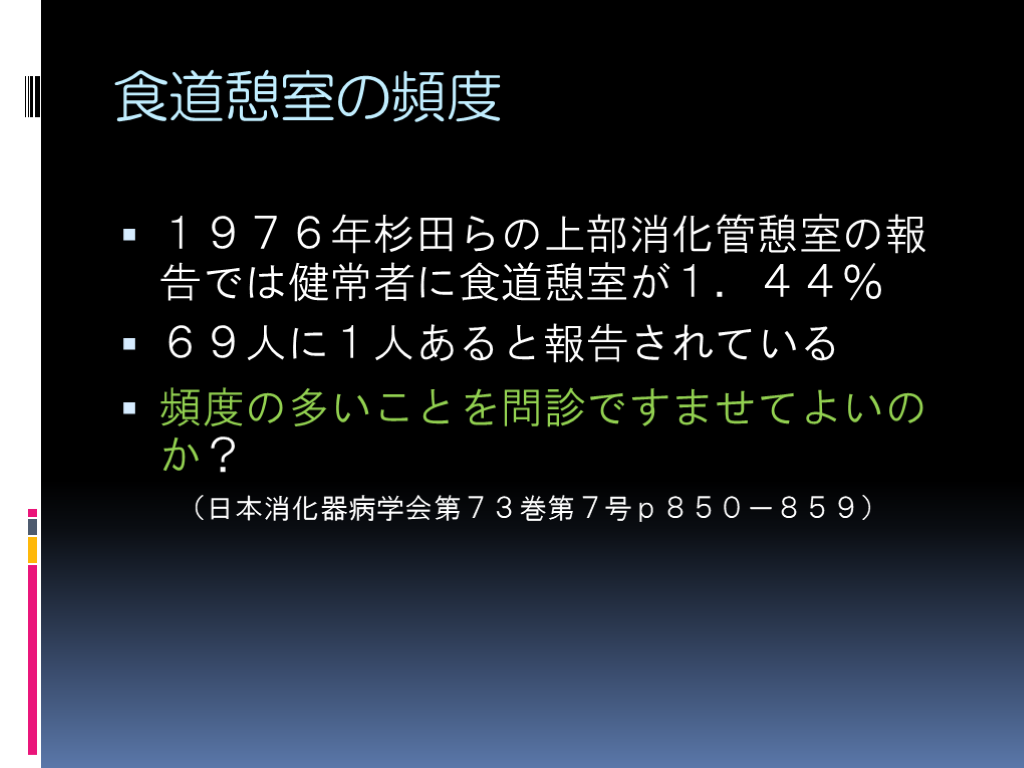 食道憩室の頻度

▪ １９７６年杉田らの上部消化管憩室の報告では健常者に食道憩室が１．４４％

▪ ６９人に１人あると報告されている

▪ 頻度の多いことを問診ですませてよいのか？

（日本消化器病学会第７３巻第７号ｐ８５０－８５９）